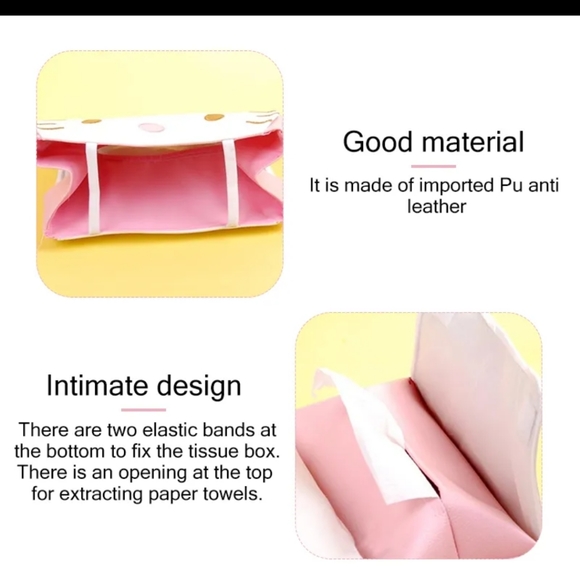 Good material

It is made of imported Pu anti leather

Intimate design

There are two elastic bands at the bottom to fix the tissue box. There is an opening at the top for extracting paper towels.